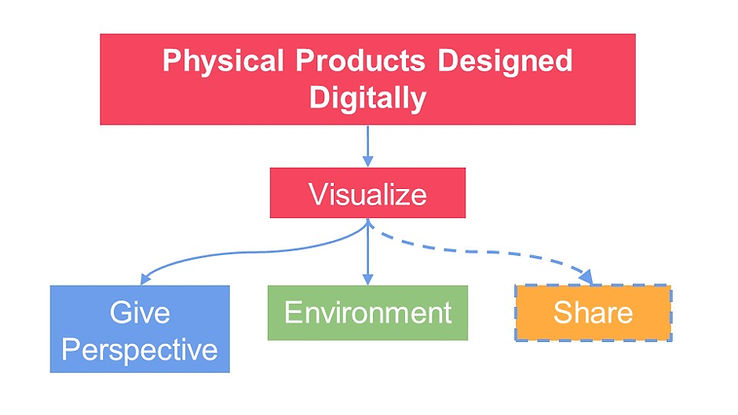 Physical Products Designed Digitally

Visualize

Give Perspective

Environment

Share